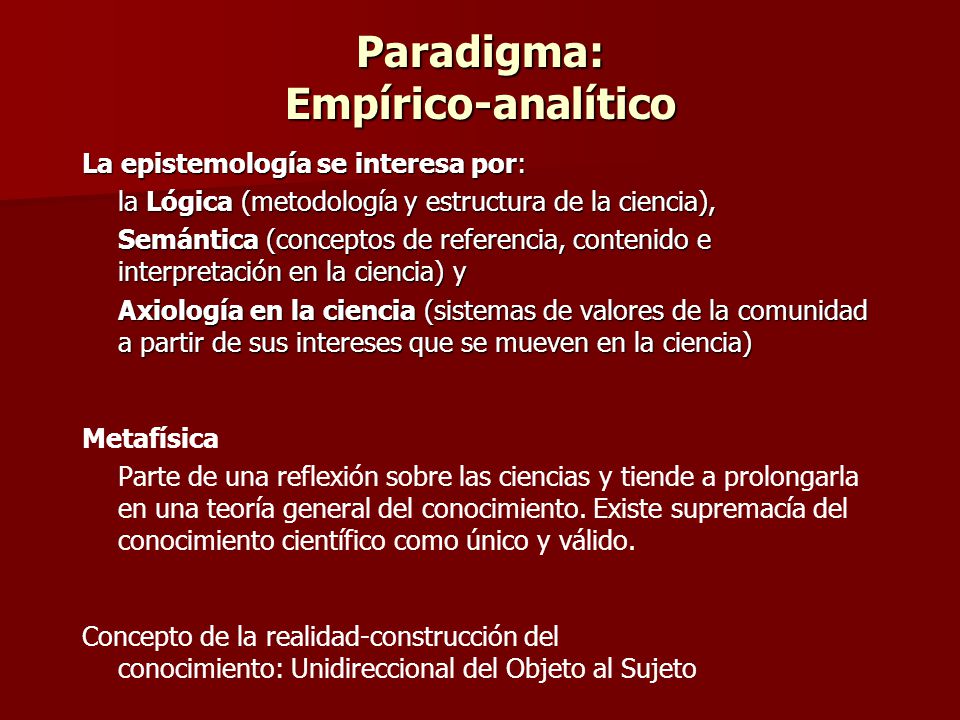 Paradigma:
Empírico-analítico

La epistemología se interesa por:

la Lógica (metodología y estructura de la ciencia),

Semántica (conceptos de referencia, contenido e interpretación en la ciencia) y

Axiología en la ciencia (sistemas de valores de la comunidad a partir de sus intereses que se mueven en la ciencia)

Metafísica

Parte de una reflexión sobre las ciencias y tiende a prolongarla en una teoría general del conocimiento. Existe supremacía del conocimiento científico como único y válido.

Concepto de la realidad-construcción del conocimiento: Unidireccional del Objeto al Sujeto